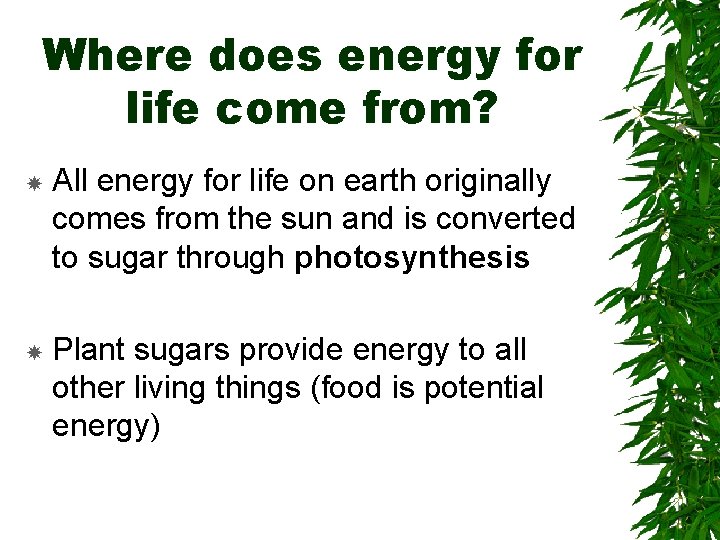 Where does energy for life come from?

All energy for life on earth originally comes from the sun and is converted to sugar through photosynthesis

Plant sugars provide energy to all other living things (food is potential energy)